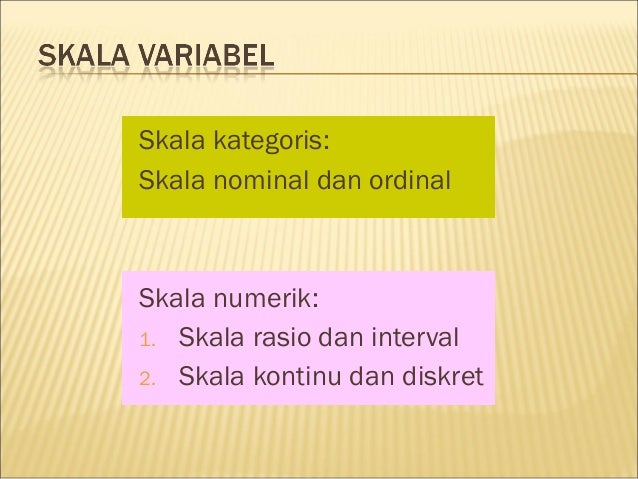 SKALA VARIABEL

Skala kategoris:
Skala nominal dan ordinal

Skala numerik:
1. Skala rasio dan interval
2. Skala kontinu dan diskret